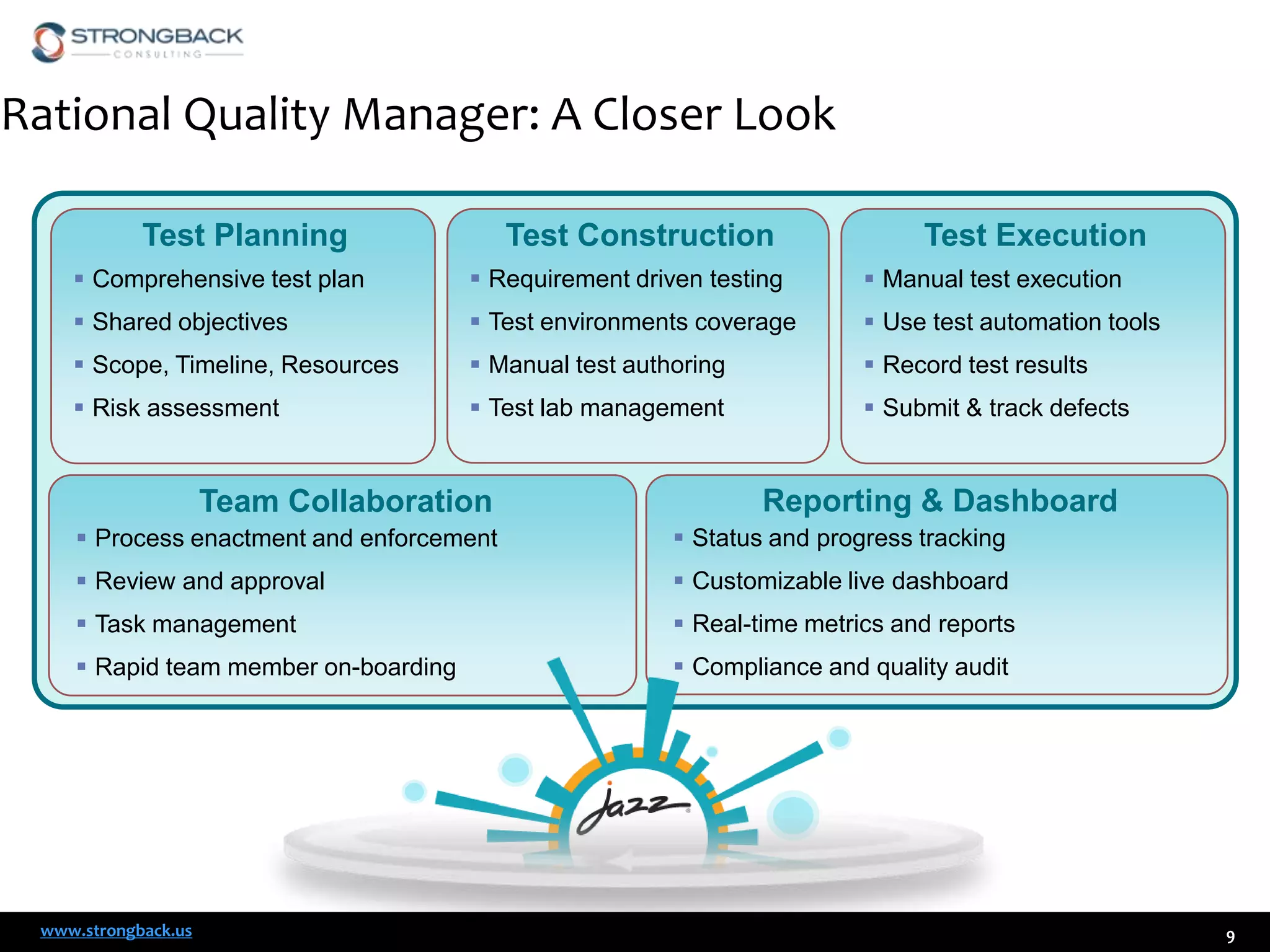 STRONGBACK
CONSULTING

Rational Quality Manager: A Closer Look

Test Planning
▪ Comprehensive test plan
▪ Shared objectives
▪ Scope, Timeline, Resources
▪ Risk assessment

Test Construction
▪ Requirement driven testing
▪ Test environments coverage
▪ Manual test authoring
▪ Test lab management

Test Execution
▪ Manual test execution
▪ Use test automation tools
▪ Record test results
▪ Submit & track defects

Team Collaboration
▪ Process enactment and enforcement
▪ Review and approval
▪ Task management
▪ Rapid team member on-boarding

Reporting & Dashboard
▪ Status and progress tracking
▪ Customizable live dashboard
▪ Real-time metrics and reports
▪ Compliance and quality audit

Jazz

www.strongback.us

9